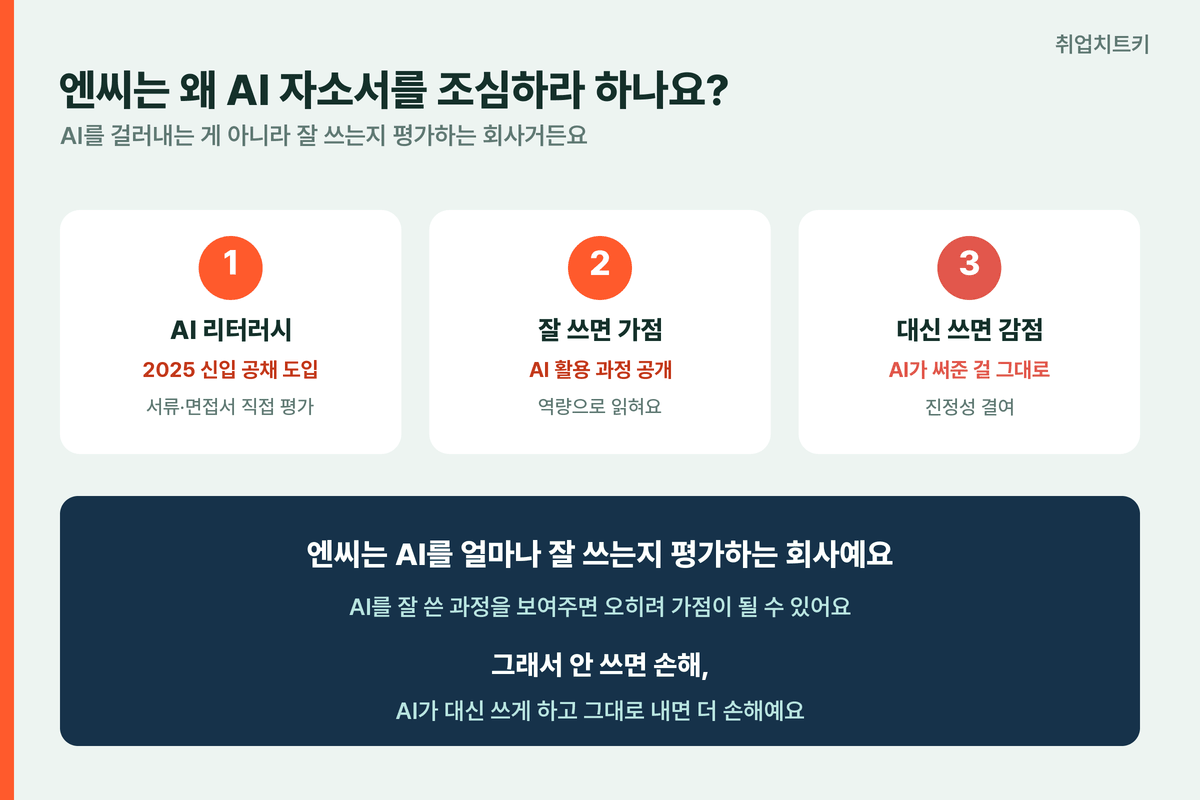 취업치트키

엔씨는 왜 AI 자소서를 조심하라 하나요?

AI를 걸러내는 게 아니라 잘 쓰는지 평가하는 회사거든요

1
AI 리터러시
2025 신입 공채 도입
서류·면접서 직접 평가

2
잘 쓰면 가점
AI 활용 과정 공개
역량으로 읽혀요

3
대신 쓰면 감점
AI가 써준 걸 그대로
진정성 결여

엔씨는 AI를 얼마나 잘 쓰는지 평가하는 회사예요

AI를 잘 쓴 과정을 보여주면 오히려 가점이 될 수 있어요

그래서 안 쓰면 손해,

AI가 대신 쓰게 하고 그대로 내면 더 손해예요